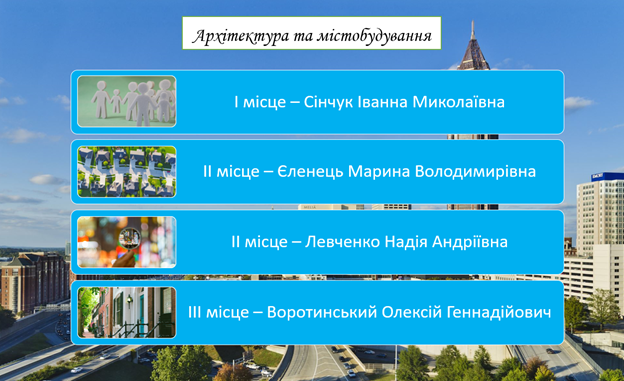 Архітектура та містобудування

І місце – Сінчук Іванна Миколаївна

ІІ місце – Єленець Марина Володимирівна

ІІ місце – Левченко Надія Андріївна

ІІІ місце – Воротинський Олексій Геннадійович